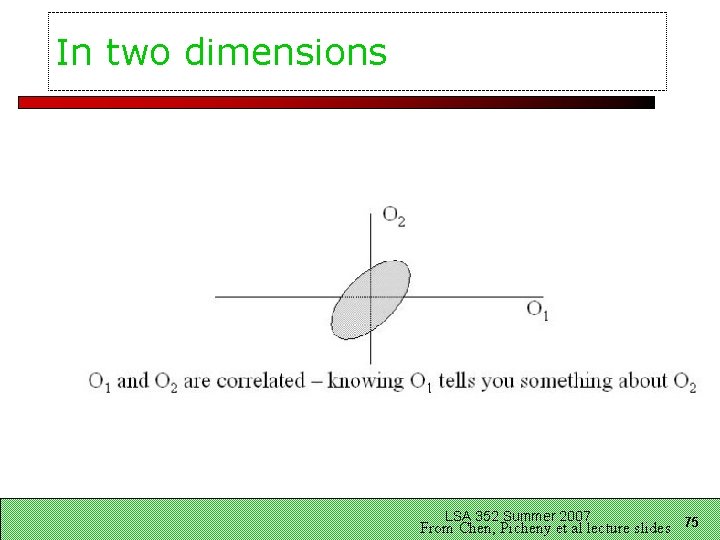 In two dimensions

$O_2$

$O_1$

$O_1$ and $O_2$ are correlated – knowing $O_1$ tells you something about $O_2$

LSA 352 Summer 2007
From Chen, Picheny et al lecture slides

75